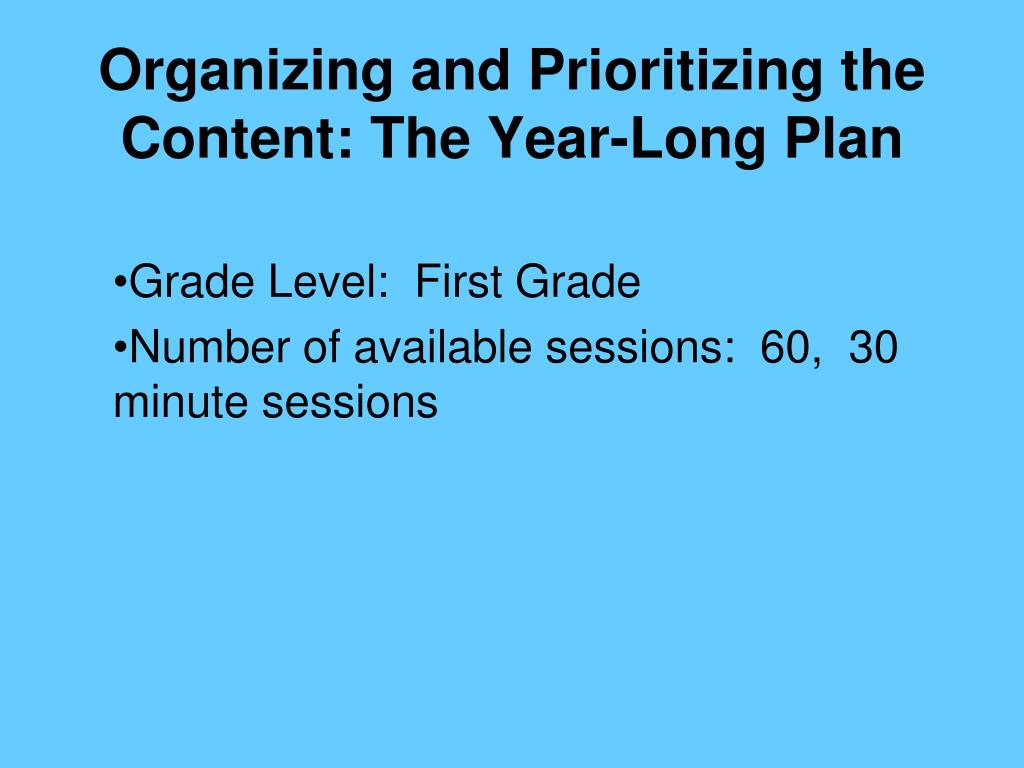 Organizing and Prioritizing the Content: The Year-Long Plan

•Grade Level: First Grade

•Number of available sessions: 60, 30 minute sessions